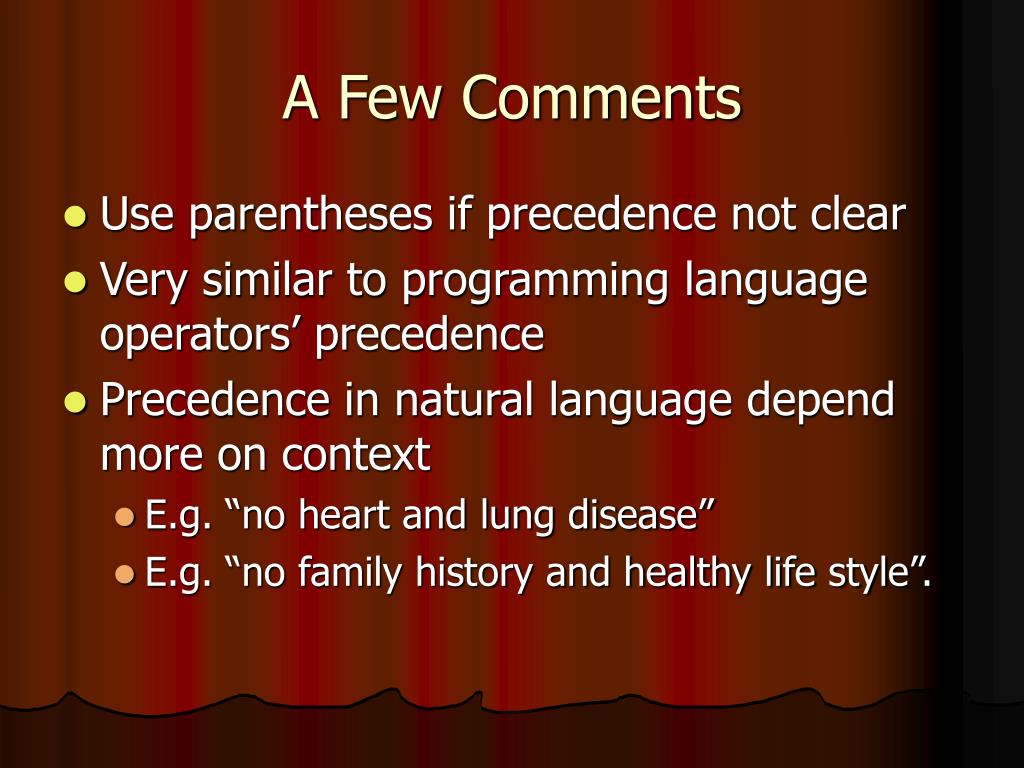 A Few Comments

- Use parentheses if precedence not clear
- Very similar to programming language operators’ precedence
- Precedence in natural language depend more on context
  - E.g. “no heart and lung disease”
  - E.g. “no family history and healthy life style”.